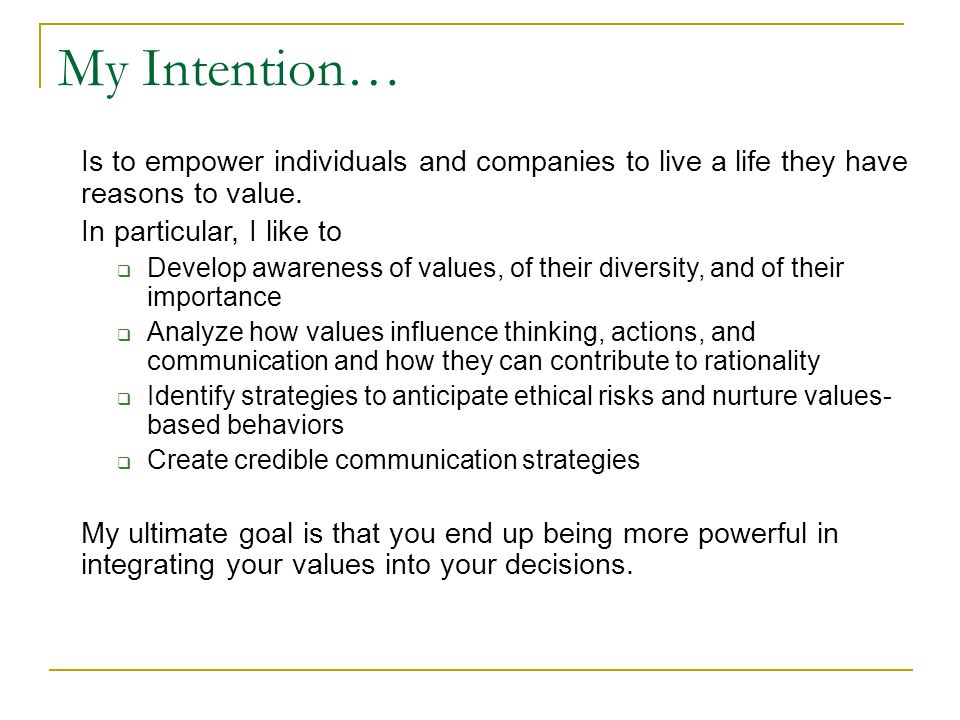 My Intention…

Is to empower individuals and companies to live a life they have reasons to value.

In particular, I like to

- Develop awareness of values, of their diversity, and of their importance
- Analyze how values influence thinking, actions, and communication and how they can contribute to rationality
- Identify strategies to anticipate ethical risks and nurture values-based behaviors
- Create credible communication strategies

My ultimate goal is that you end up being more powerful in integrating your values into your decisions.